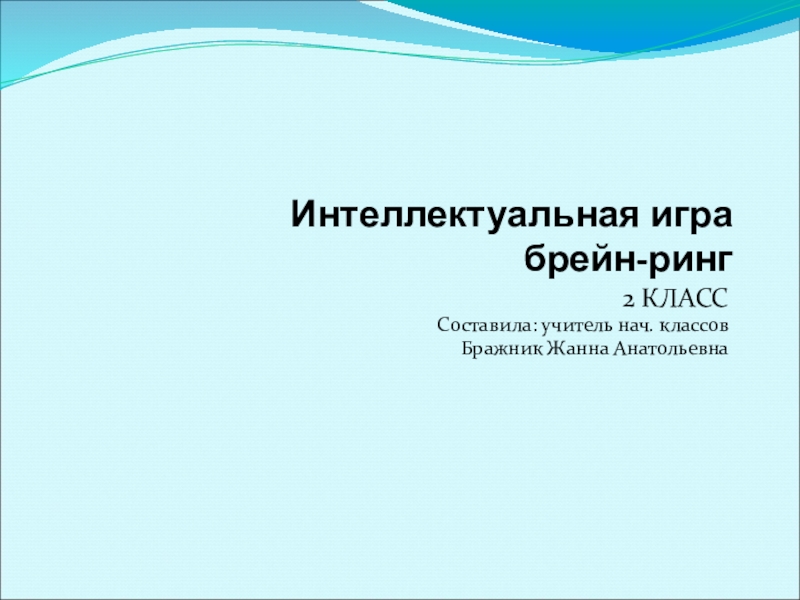 Интеллектуальная игра брейн-ринг

2 КЛАСС

Составила: учитель нач. классов Бражник Жанна Анатольевна